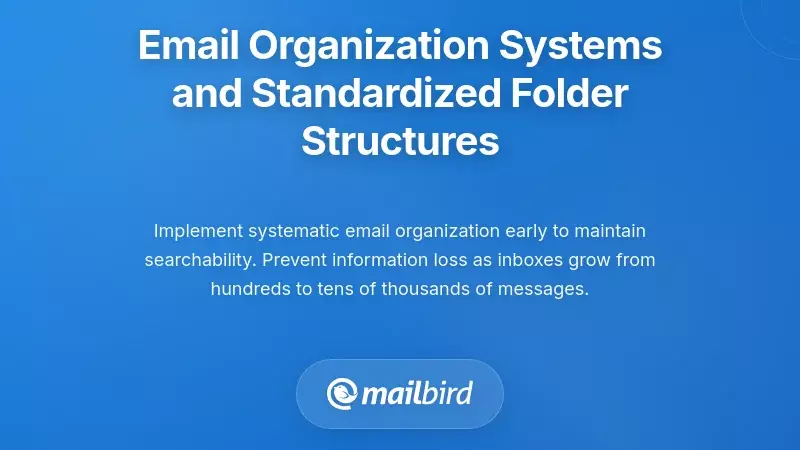 Email Organization Systems and Standardized Folder Structures

Implement systematic email organization early to maintain searchability. Prevent information loss as inboxes grow from hundreds to tens of thousands of messages.

mailbird